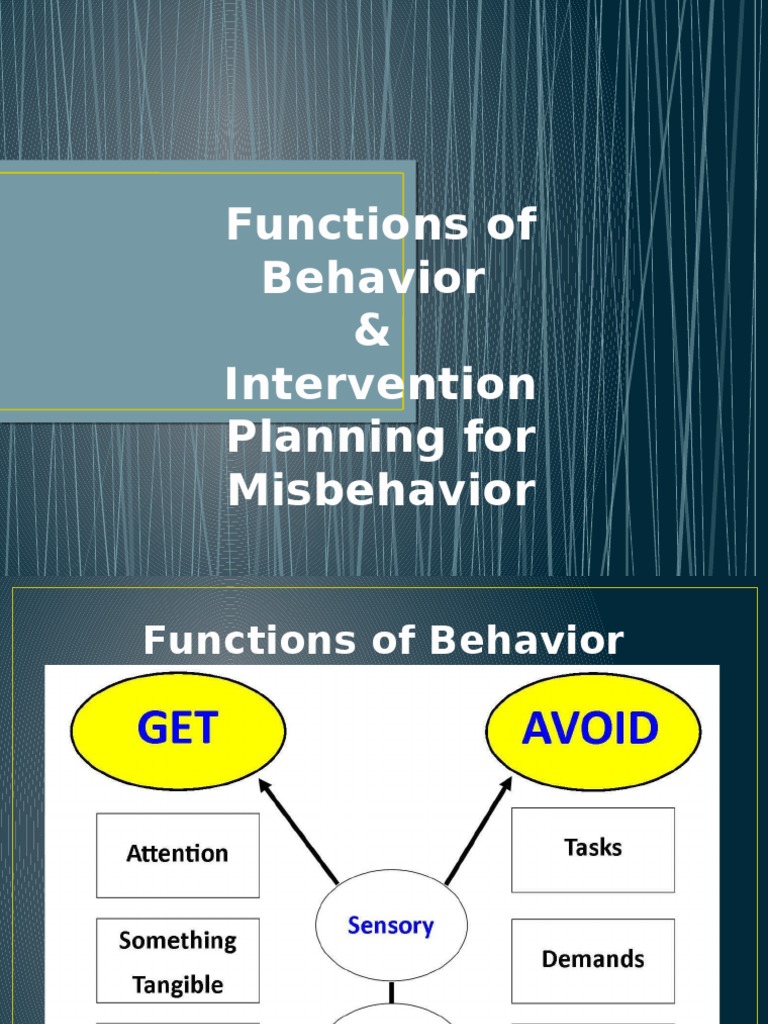 Functions of Behavior & Intervention Planning for Misbehavior

Functions of Behavior

GET

AVOID

Attention

Something Tangible

Sensory

Tasks

Demands